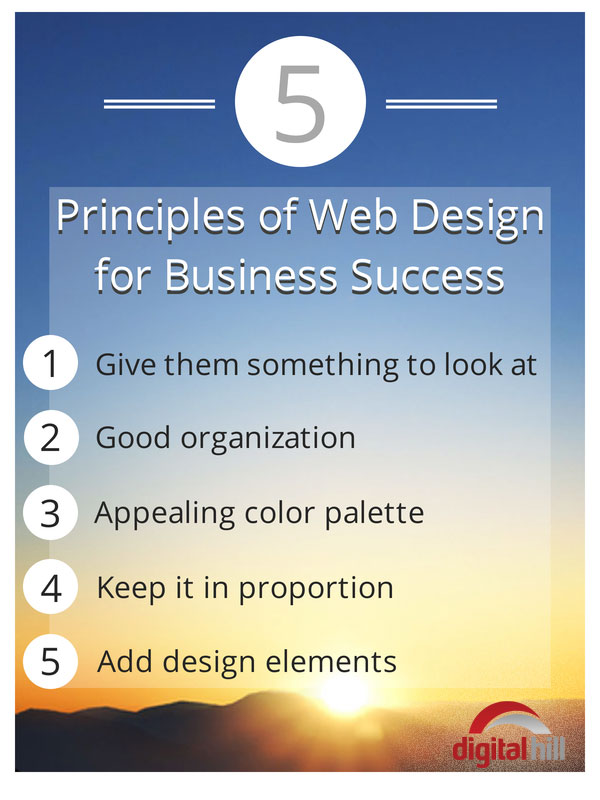 5

Principles of Web Design for Business Success

1 Give them something to look at

2 Good organization

3 Appealing color palette

4 Keep it in proportion

5 Add design elements

digital hill